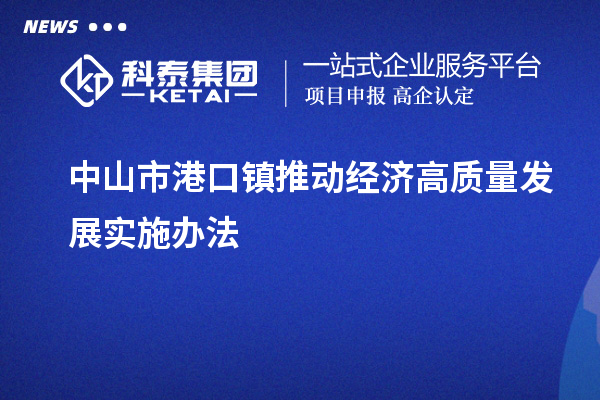 NEWS

科泰集团
KETAI

一站式企业服务平台
项目申报 高企认定

中山市港口镇推动经济高质量发展实施办法